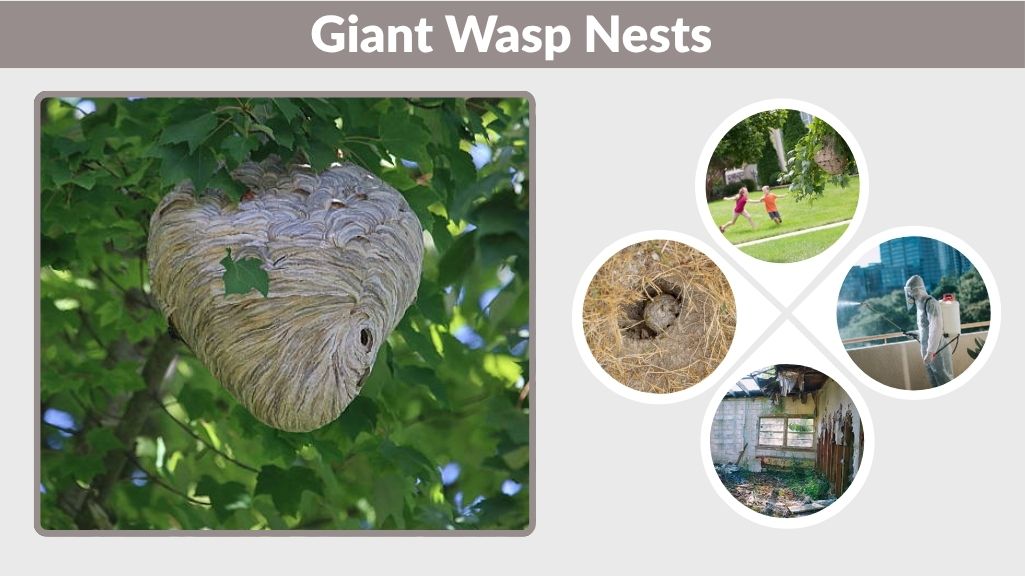 Giant Wasp Nests